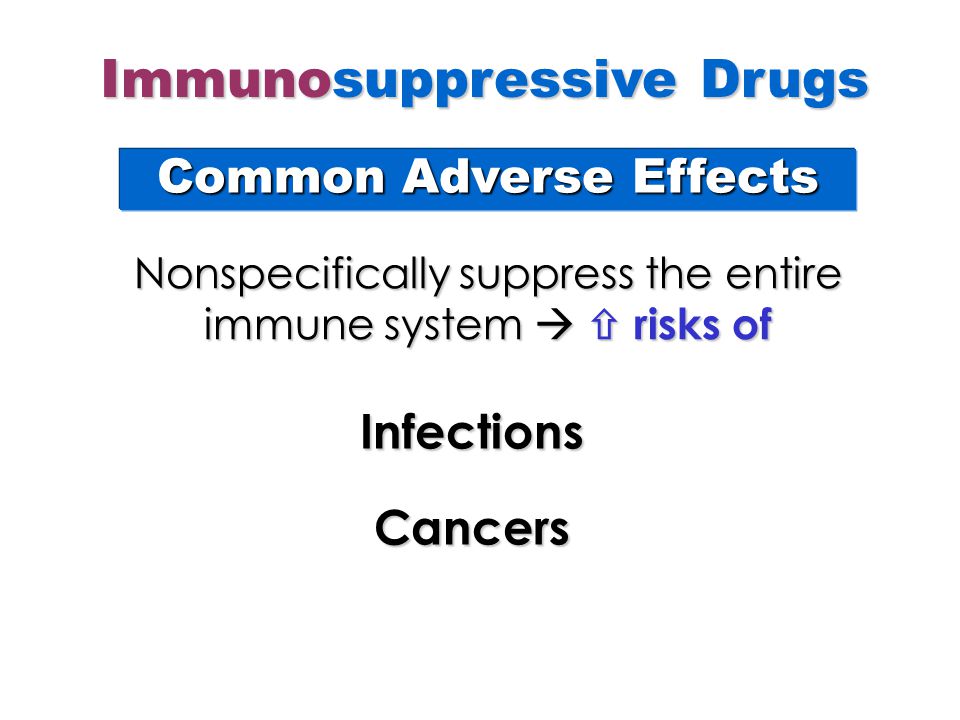 Immunosuppressive Drugs

Common Adverse Effects

Nonspecifically suppress the entire immune system → ⇧ risks of

Infections

Cancers